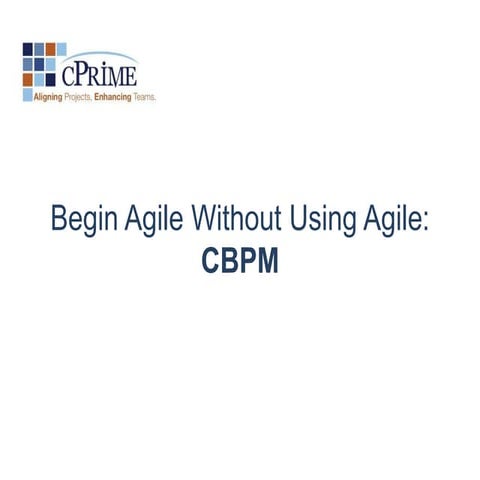 cPRIME
Aligning Projects, Enhancing Teams.

Begin Agile Without Using Agile:
CBPM